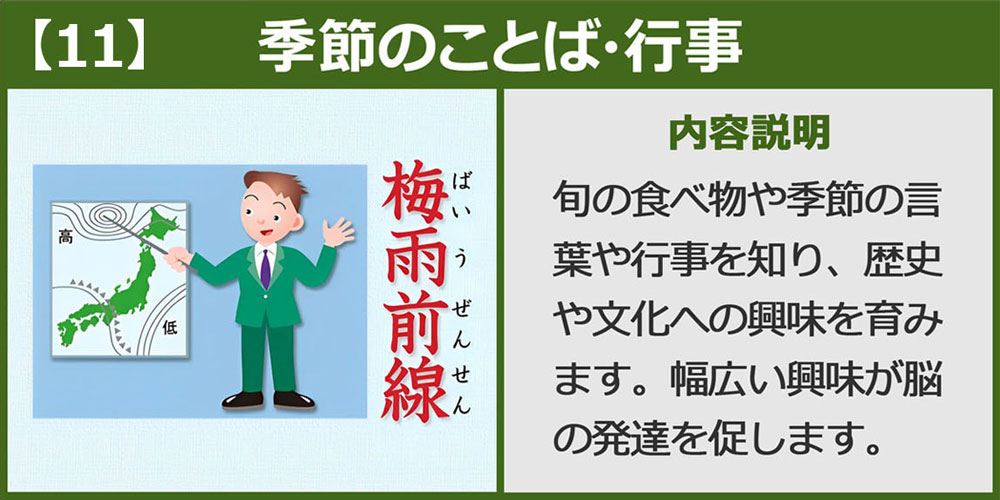 【11】 季節のことば・行事

高

低

梅雨前線

ばいうぜんせん

内容説明

旬の食べ物や季節の言葉や行事を知り、歴史や文化への興味を育みます。幅広い興味が脳の発達を促します。